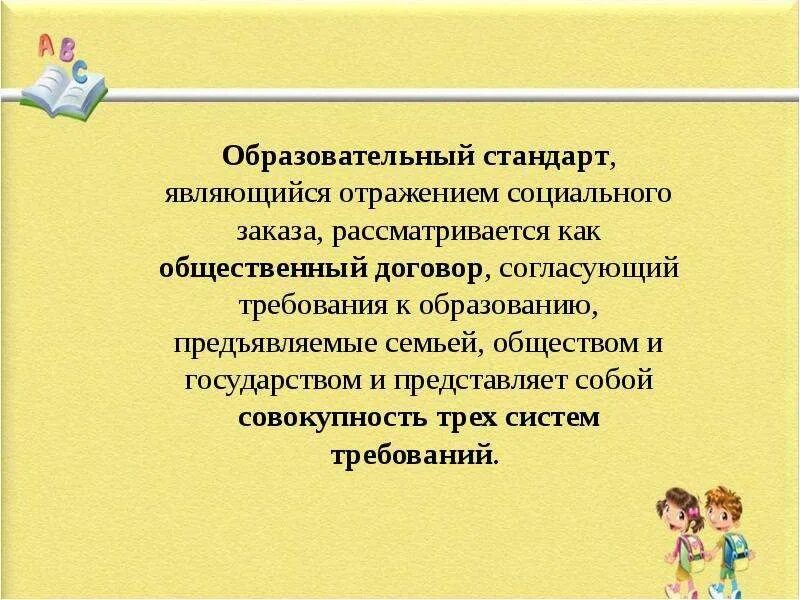 ABC

Образовательный стандарт, являющийся отражением социального заказа, рассматривается как общественный договор, согласующий требования к образованию, предъявляемые семьей, обществом и государством и представляет собой совокупность трех систем требований.